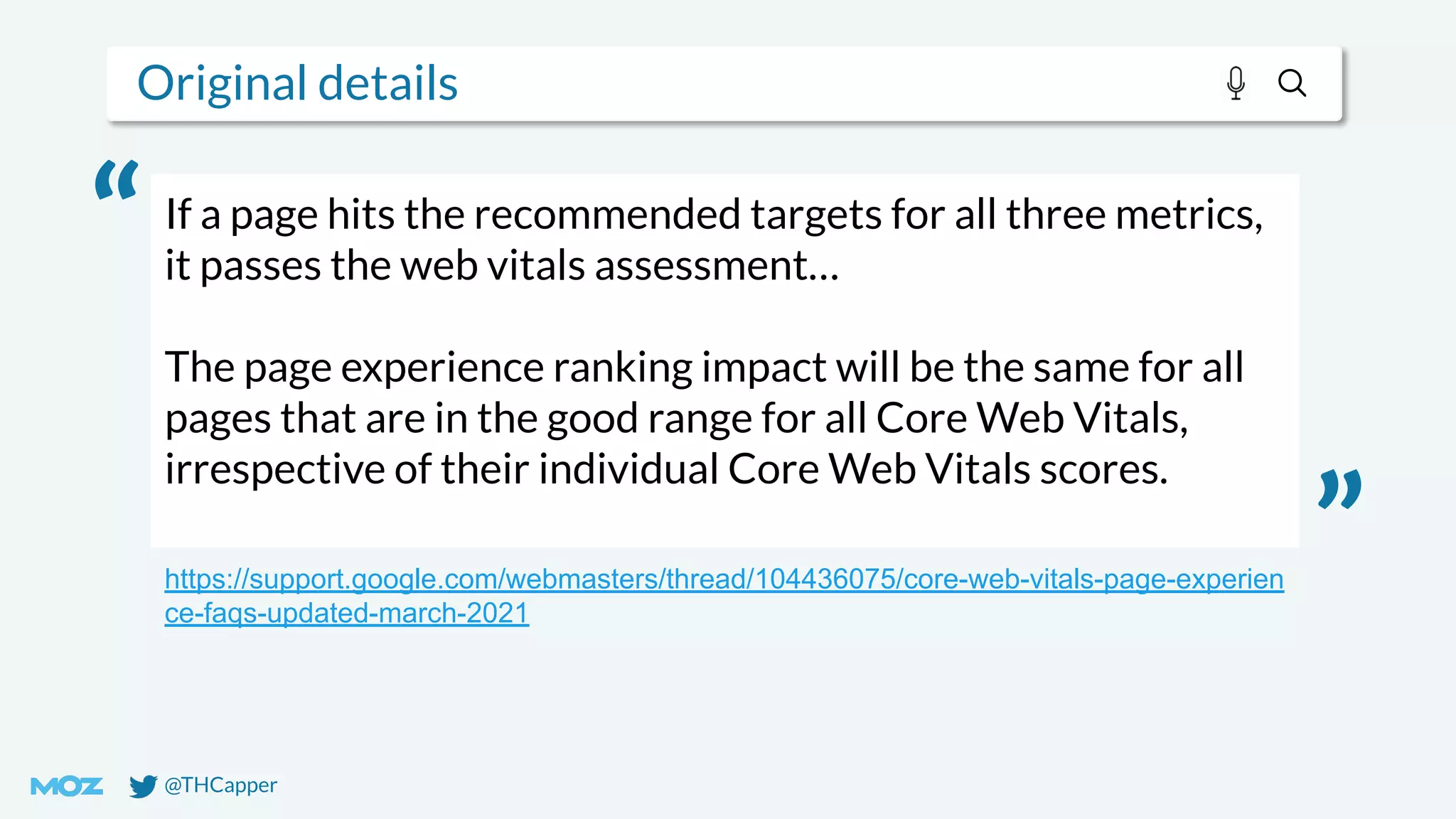 Original details

“ If a page hits the recommended targets for all three metrics, it passes the web vitals assessment…

The page experience ranking impact will be the same for all pages that are in the good range for all Core Web Vitals, irrespective of their individual Core Web Vitals scores. ”

https://support.google.com/webmasters/thread/104436075/core-web-vitals-page-experience-faqs-updated-march-2021

MOZ @THCapper